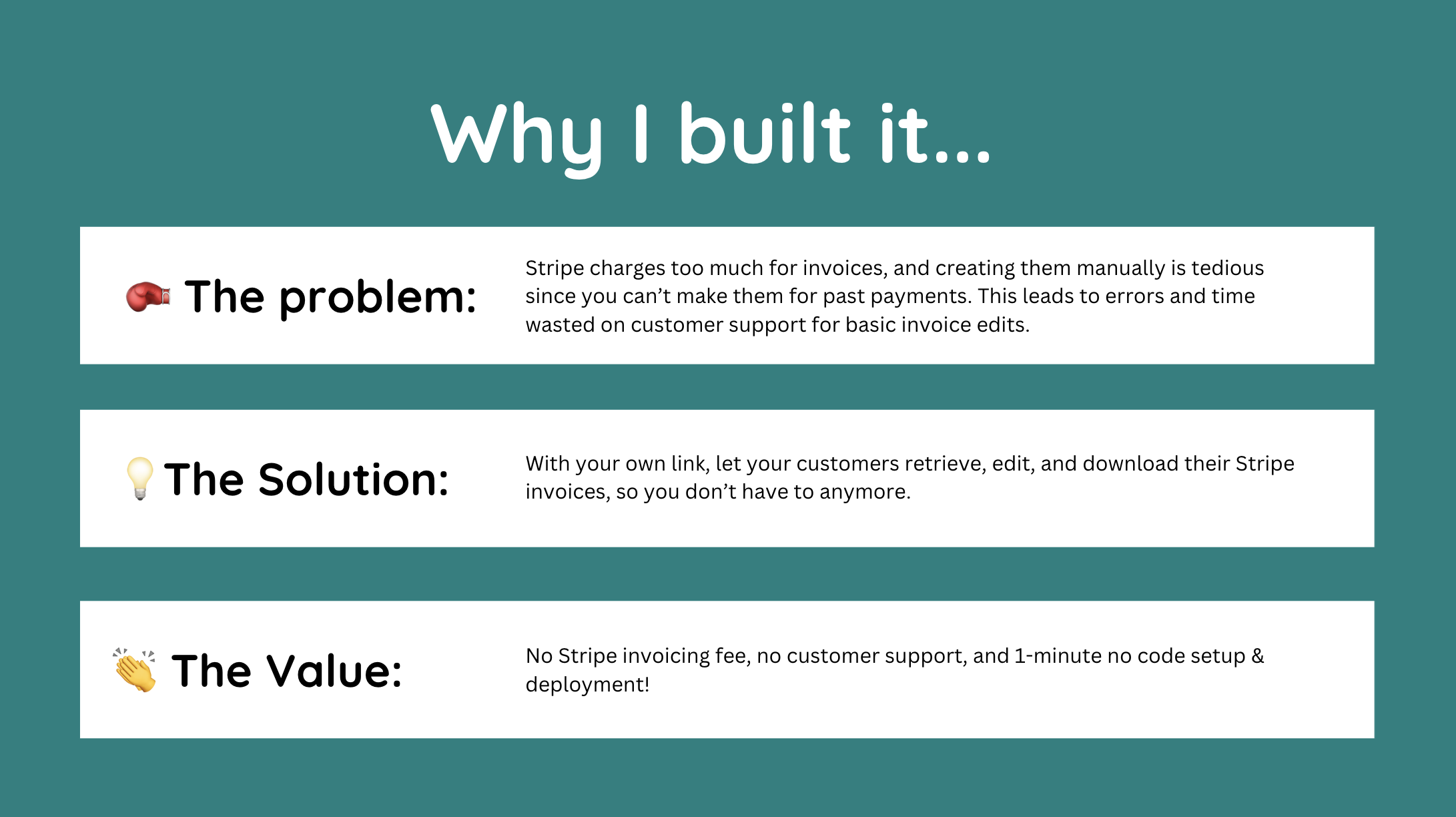 Why I built it...

🥊 The problem:

Stripe charges too much for invoices, and creating them manually is tedious since you can’t make them for past payments. This leads to errors and time wasted on customer support for basic invoice edits.

💡 The Solution:

With your own link, let your customers retrieve, edit, and download their Stripe invoices, so you don’t have to anymore.

👏 The Value:

No Stripe invoicing fee, no customer support, and 1-minute no code setup & deployment!